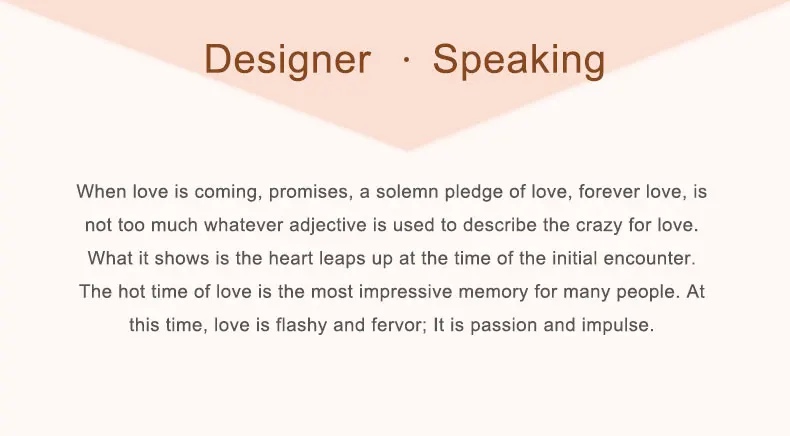 Designer · Speaking

When love is coming, promises, a solemn pledge of love, forever love, is not too much whatever adjective is used to describe the crazy for love. What it shows is the heart leaps up at the time of the initial encounter. The hot time of love is the most impressive memory for many people. At this time, love is flashy and fervor; It is passion and impulse.